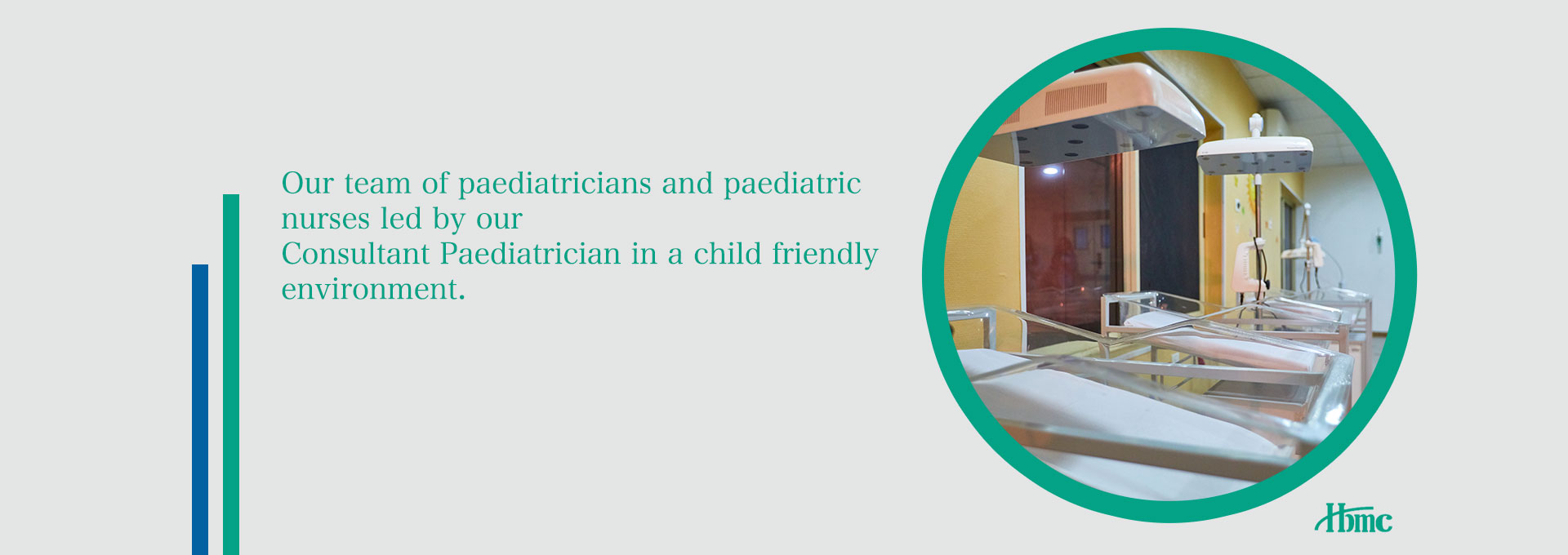 Our team of paediatricians and paediatric nurses led by our
Consultant Paediatrician in a child friendly environment.

Hbmc